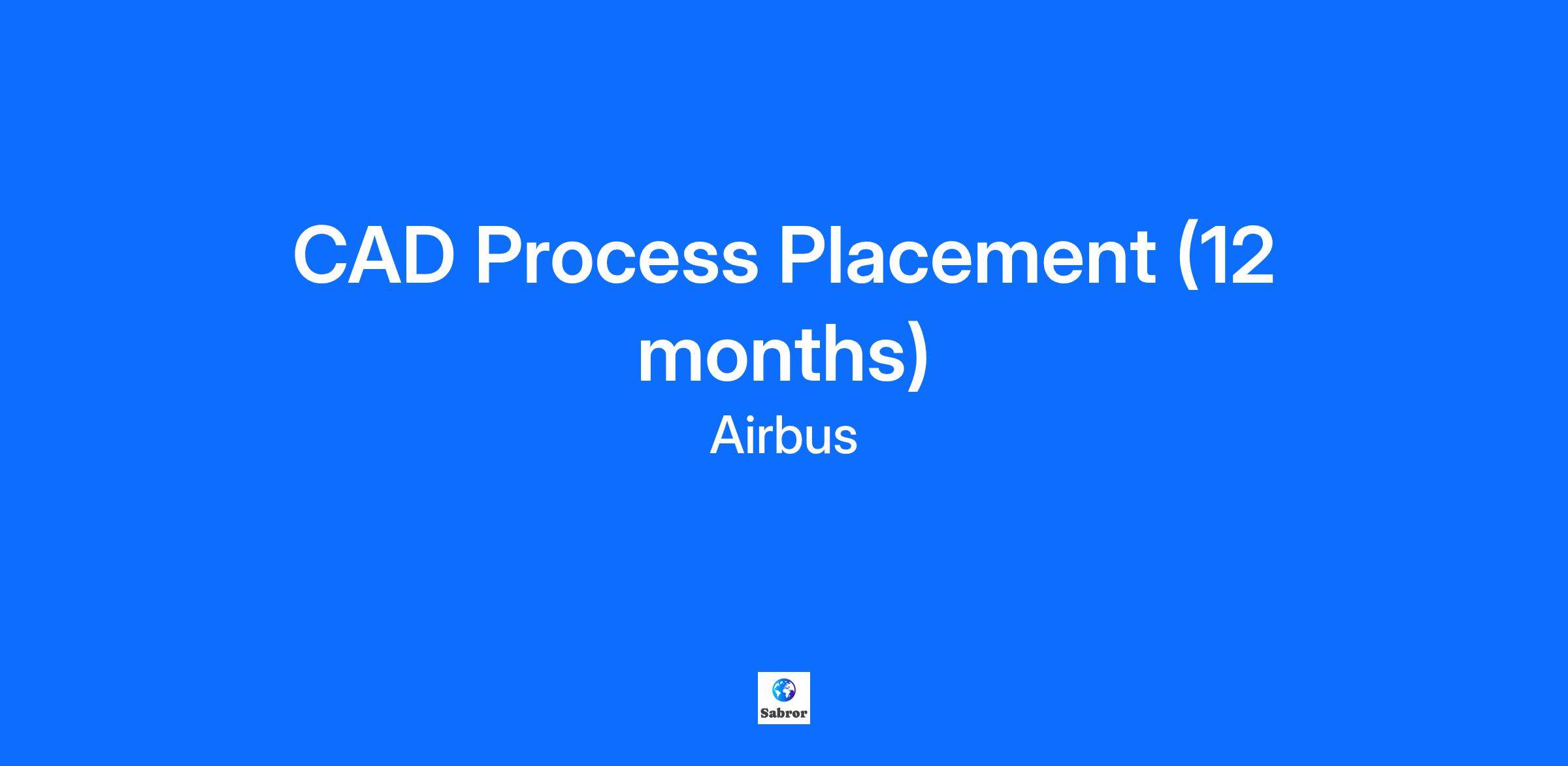 CAD Process Placement (12 months)

Airbus

Sabror